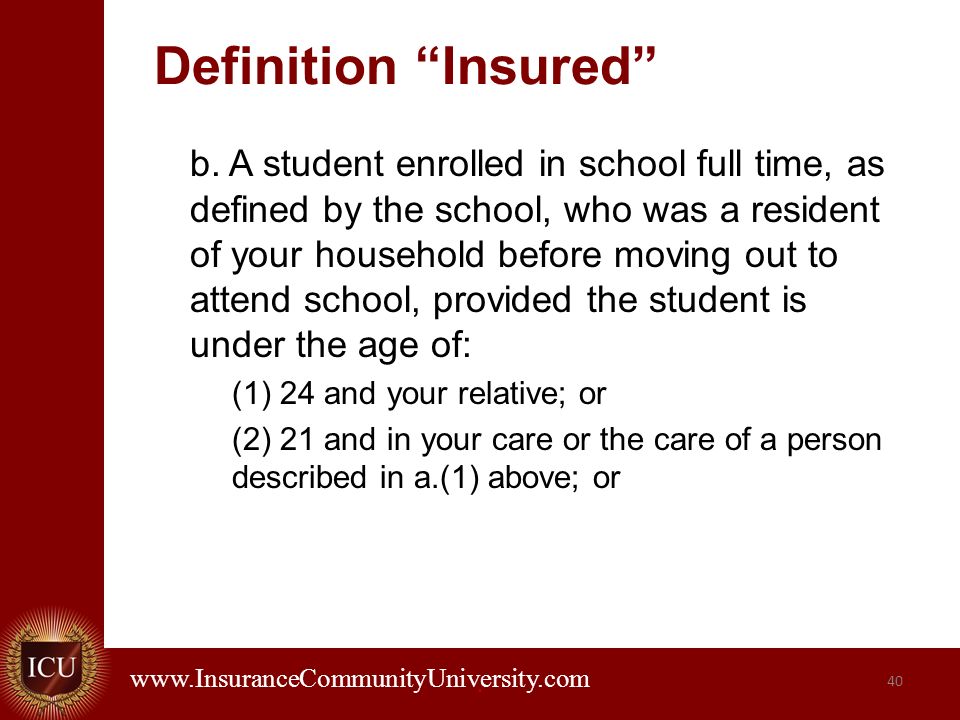 Definition “Insured”

b. A student enrolled in school full time, as defined by the school, who was a resident of your household before moving out to attend school, provided the student is under the age of:

(1) 24 and your relative; or

(2) 21 and in your care or the care of a person described in a.(1) above; or

ICU

www.InsuranceCommunityUniversity.com

40